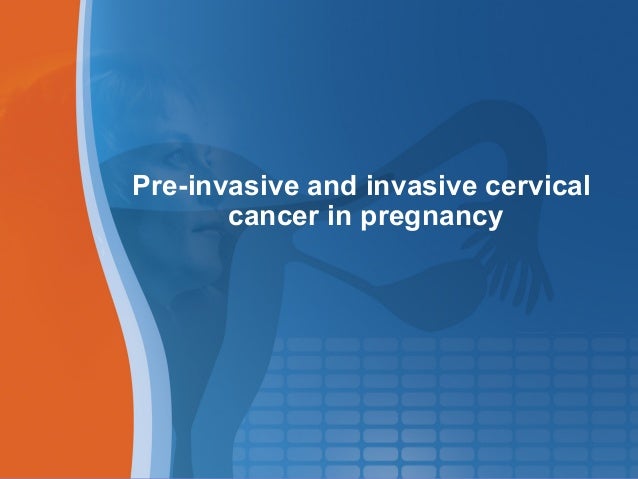 Pre-invasive and invasive cervical cancer in pregnancy